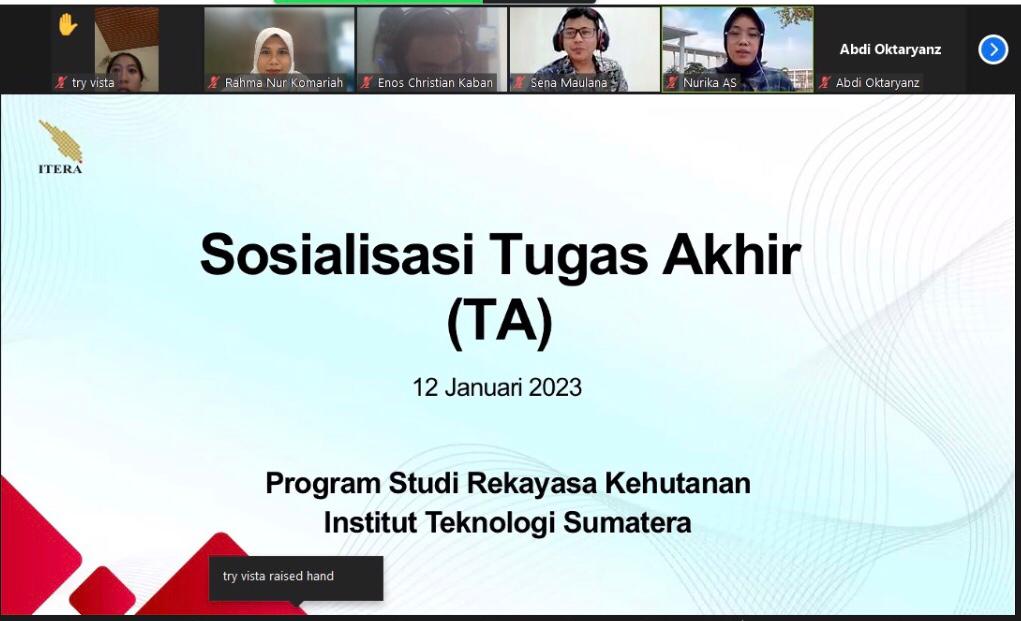 try vista
Rahma Nur Komariah
Enos Christian Kaban
Sena Maulana
Nurika AS
Abdi Oktaryanz
Abdi Oktaryanz

ITERA

Sosialisasi Tugas Akhir (TA)

12 Januari 2023

Program Studi Rekayasa Kehutanan
Institut Teknologi Sumatera

try vista raised hand